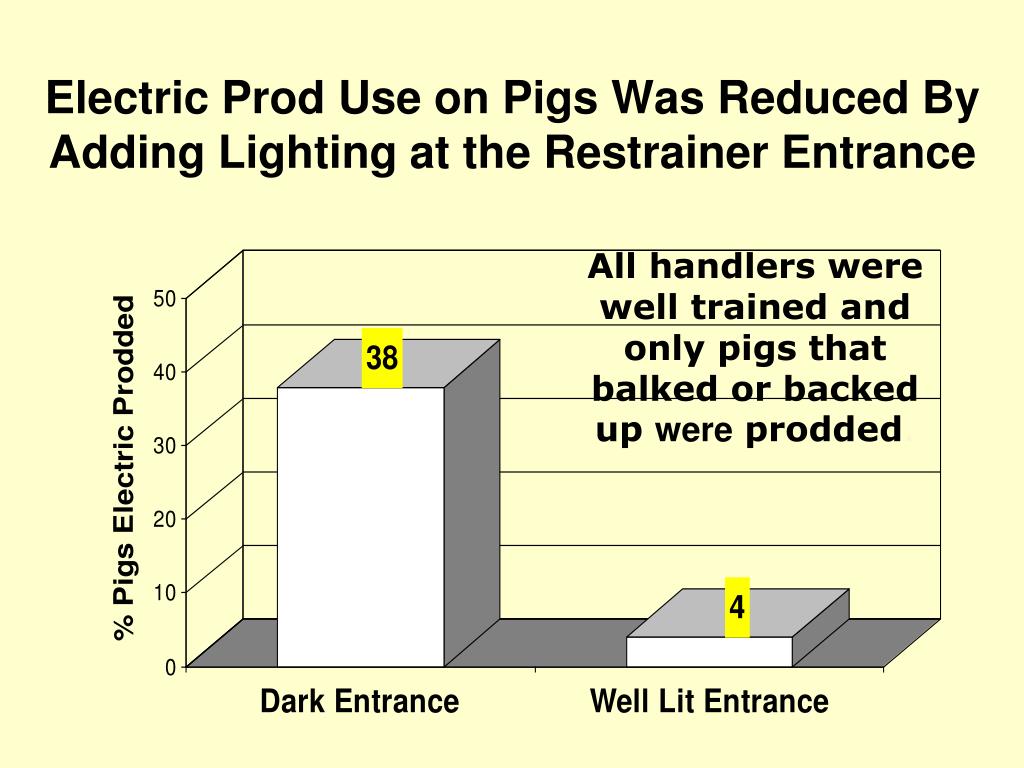 Electric Prod Use on Pigs Was Reduced By Adding Lighting at the Restrainer Entrance

All handlers were well trained and only pigs that balked or backed up were prodded

% Pigs Electric Prodded

50
40
30
20
10
0

38

4

Dark Entrance
Well Lit Entrance